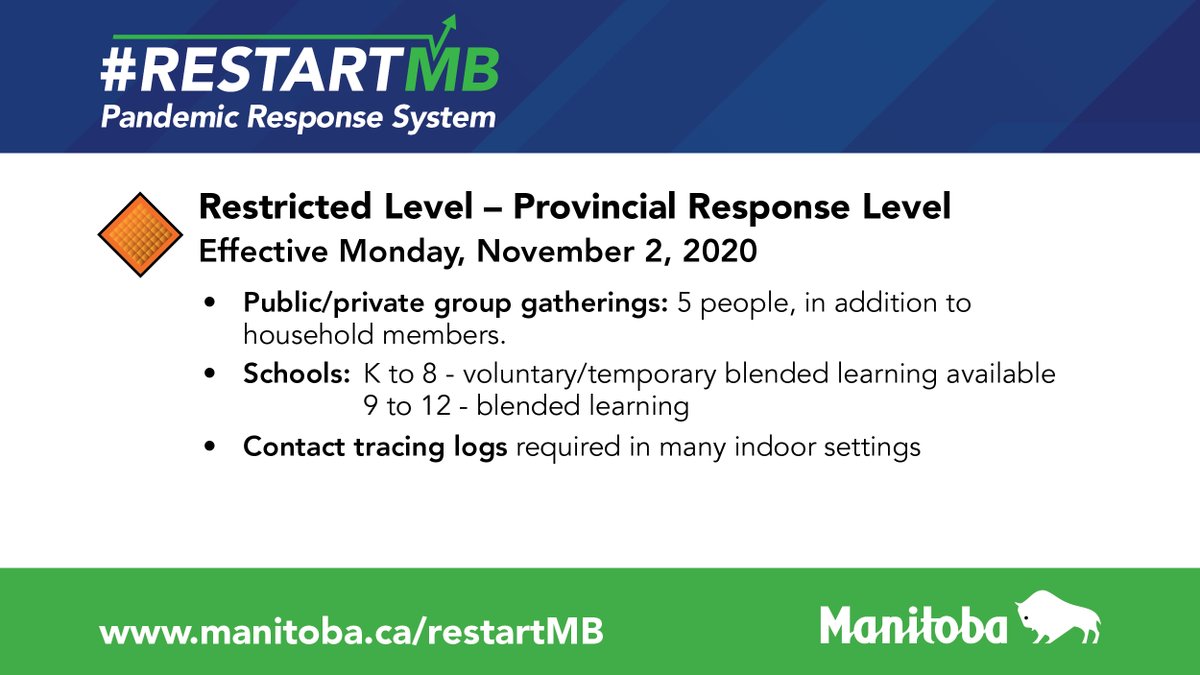 #RESTARTMB
Pandemic Response System

Restricted Level – Provincial Response Level
Effective Monday, November 2, 2020

• Public/private group gatherings: 5 people, in addition to household members.
• Schools: K to 8 - voluntary/temporary blended learning available
9 to 12 - blended learning
• Contact tracing logs required in many indoor settings

www.manitoba.ca/restartMB

Manitoba